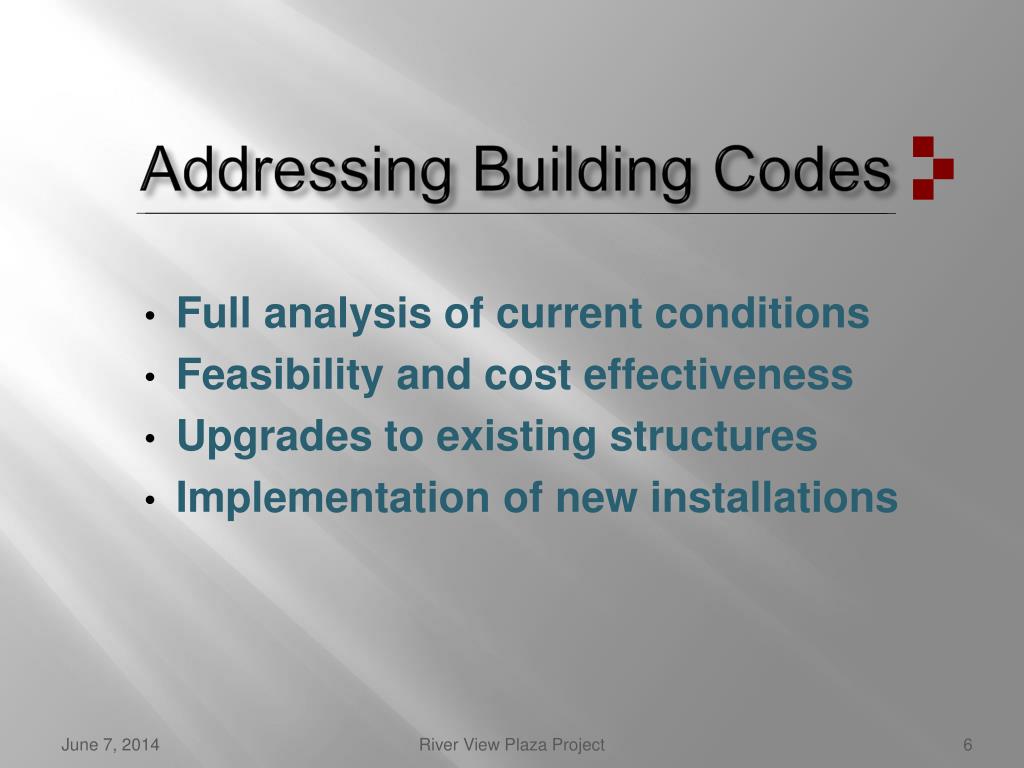 Addressing Building Codes

• Full analysis of current conditions
• Feasibility and cost effectiveness
• Upgrades to existing structures
• Implementation of new installations

June 7, 2014

River View Plaza Project

6